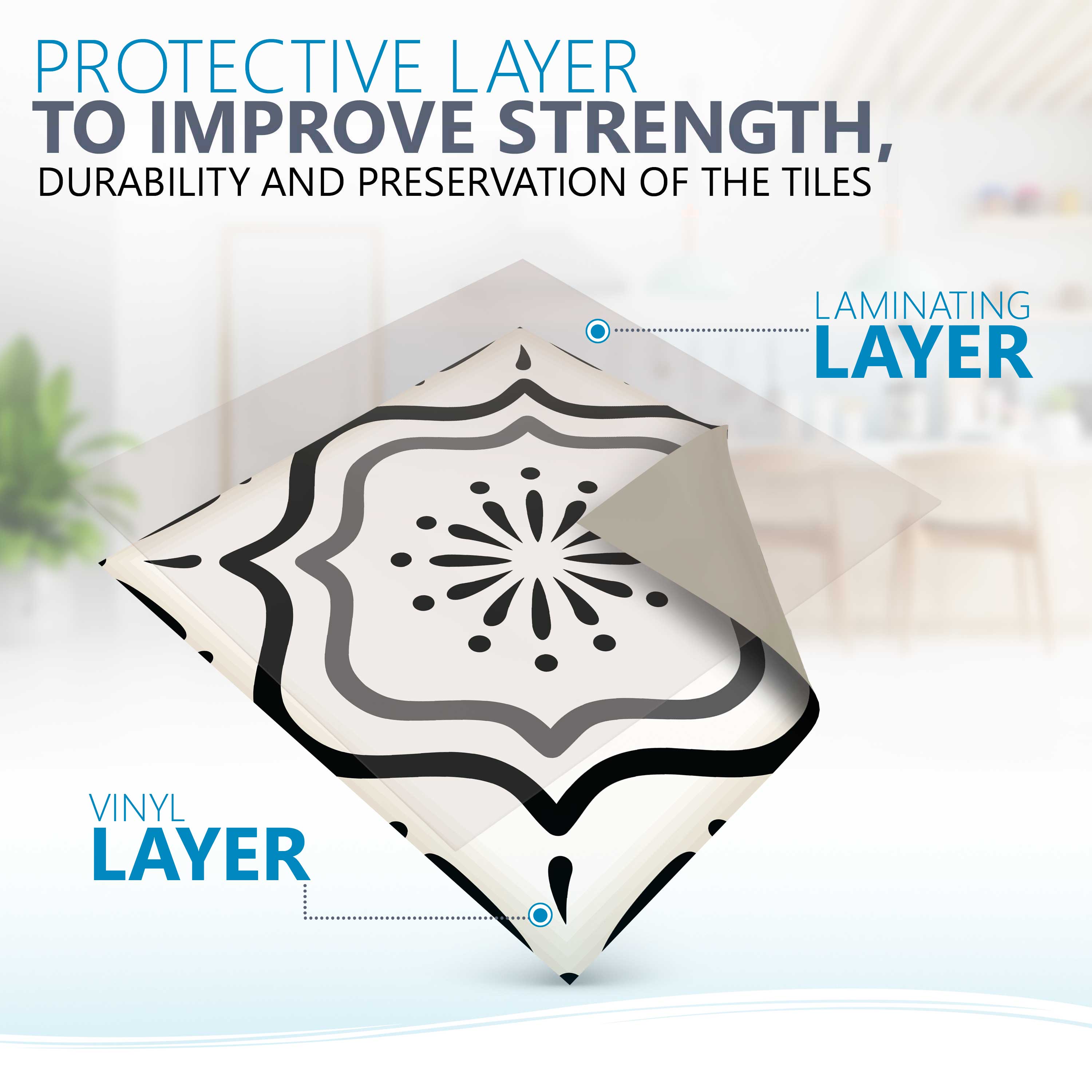 PROTECTIVE LAYER
TO IMPROVE STRENGTH,
DURABILITY AND PRESERVATION OF THE TILES

LAMINATING
LAYER

VINYL
LAYER